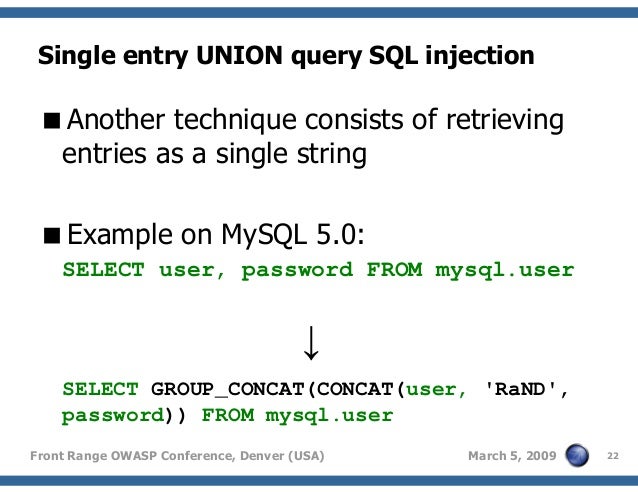 Single entry UNION query SQL injection

■ Another technique consists of retrieving entries as a single string

■ Example on MySQL 5.0:

SELECT user, password FROM mysql.user

↓

SELECT GROUP_CONCAT(CONCAT(user, 'RaND', password)) FROM mysql.user

Front Range OWASP Conference, Denver (USA)

March 5, 2009

22